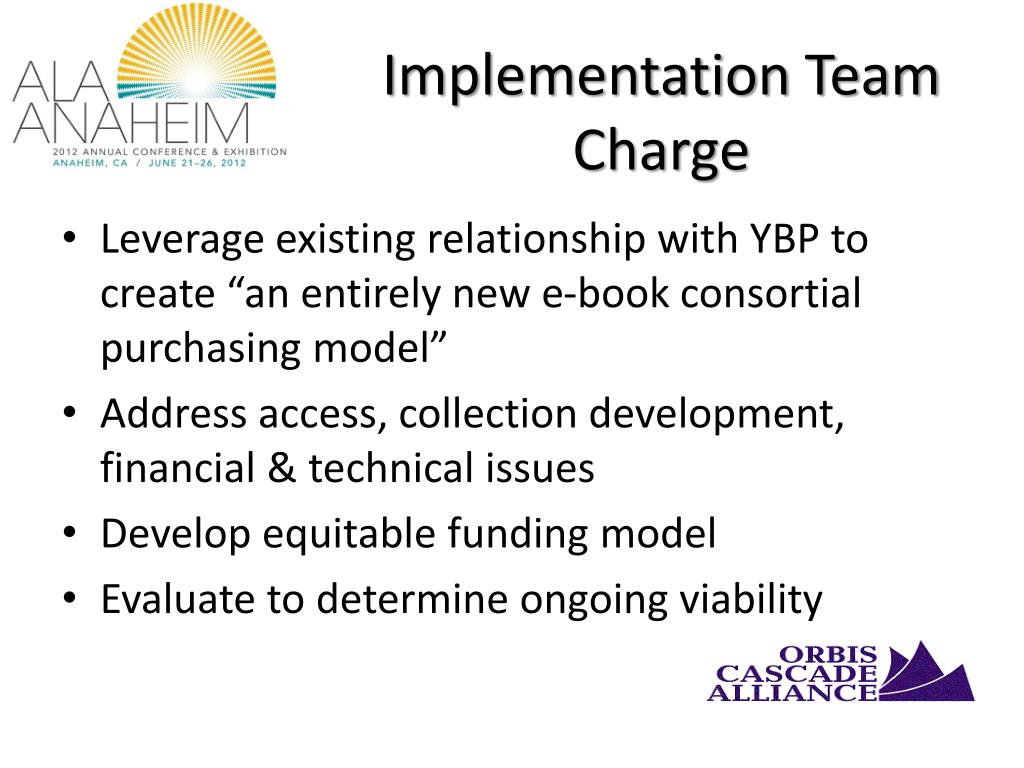 ALA ANAHEIM
2012 ANNUAL CONFERENCE & EXHIBITION
ANAHEIM, CA / JUNE 21–26, 2012

Implementation Team Charge

• Leverage existing relationship with YBP to create “an entirely new e-book consortial purchasing model”
• Address access, collection development, financial & technical issues
• Develop equitable funding model
• Evaluate to determine ongoing viability

ORBIS CASCADE ALLIANCE